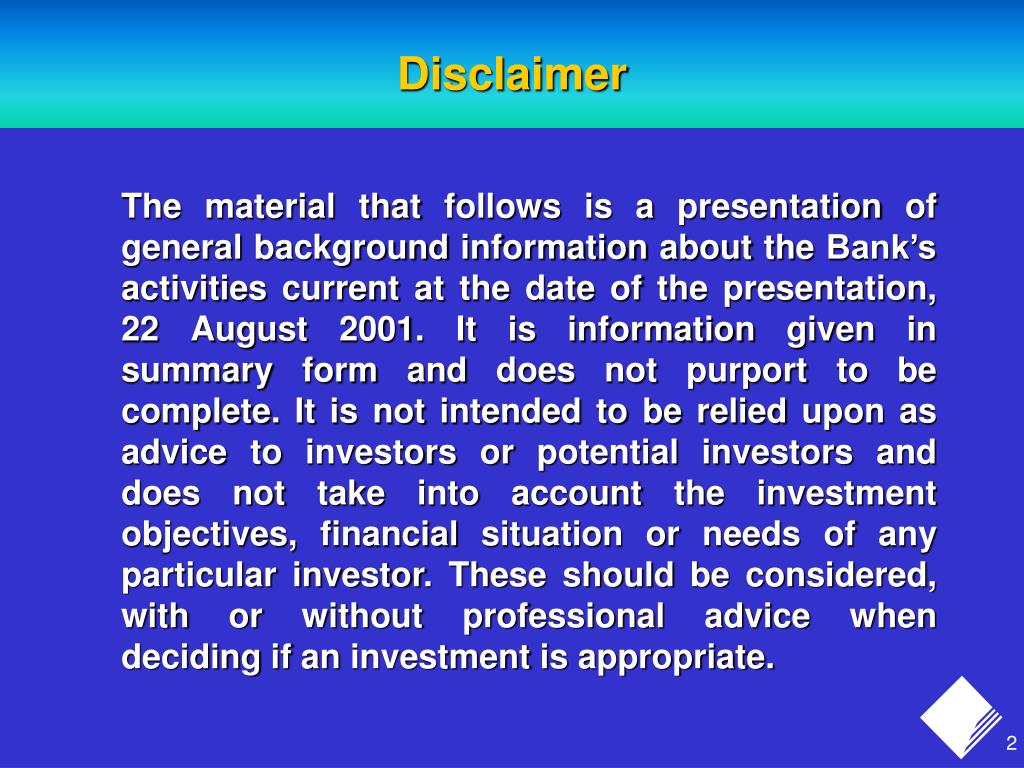 Disclaimer

The material that follows is a presentation of general background information about the Bank’s activities current at the date of the presentation, 22 August 2001. It is information given in summary form and does not purport to be complete. It is not intended to be relied upon as advice to investors or potential investors and does not take into account the investment objectives, financial situation or needs of any particular investor. These should be considered, with or without professional advice when deciding if an investment is appropriate.

2